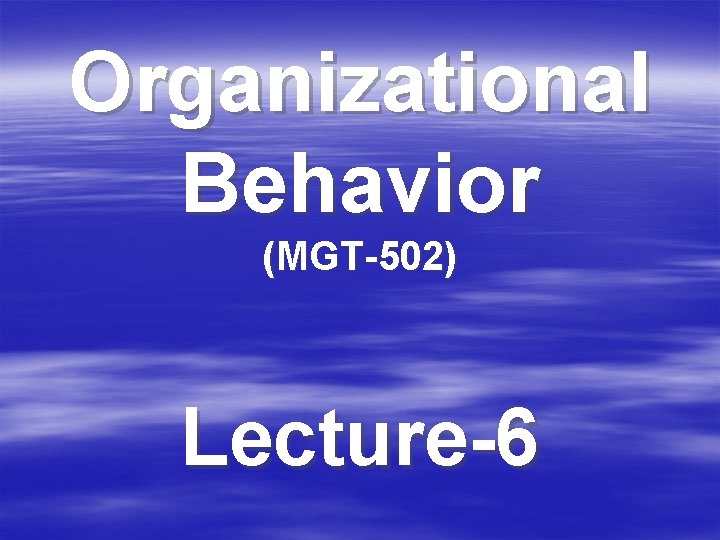 Organizational Behavior
(MGT-502)

Lecture-6